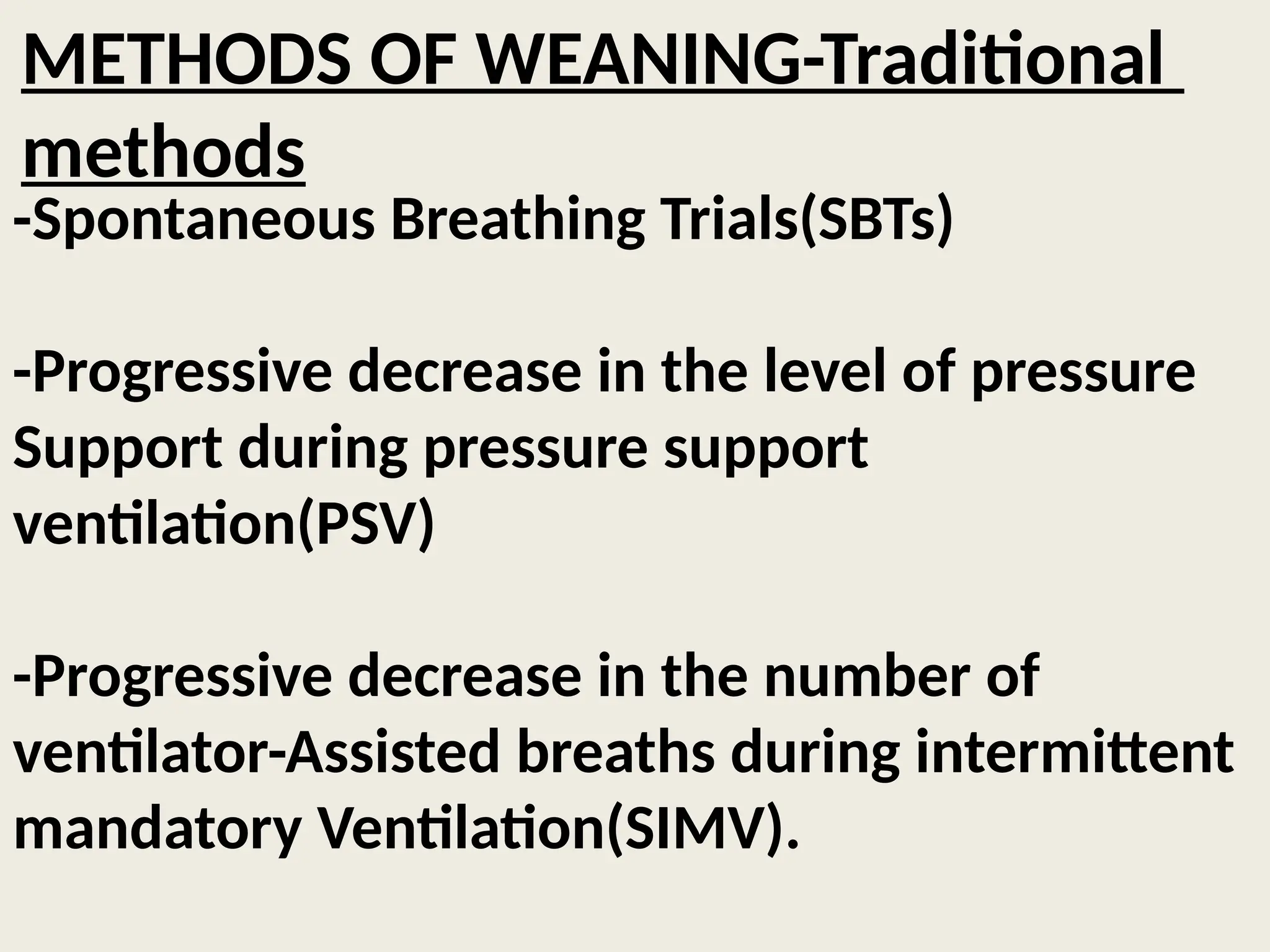 METHODS OF WEANING-Traditional methods

-Spontaneous Breathing Trials(SBTs)

-Progressive decrease in the level of pressure Support during pressure support ventilation(PSV)

-Progressive decrease in the number of ventilator-Assisted breaths during intermittent mandatory Ventilation(SIMV).